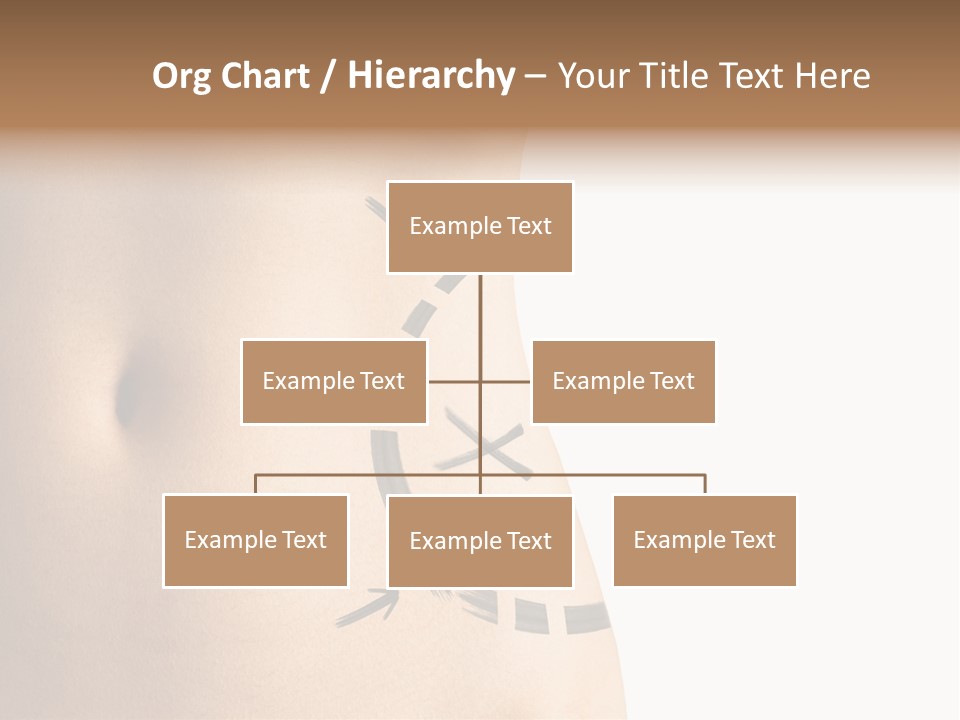 Org Chart / Hierarchy – Your Title Text Here

Example Text

Example Text

Example Text

Example Text

Example Text

Example Text